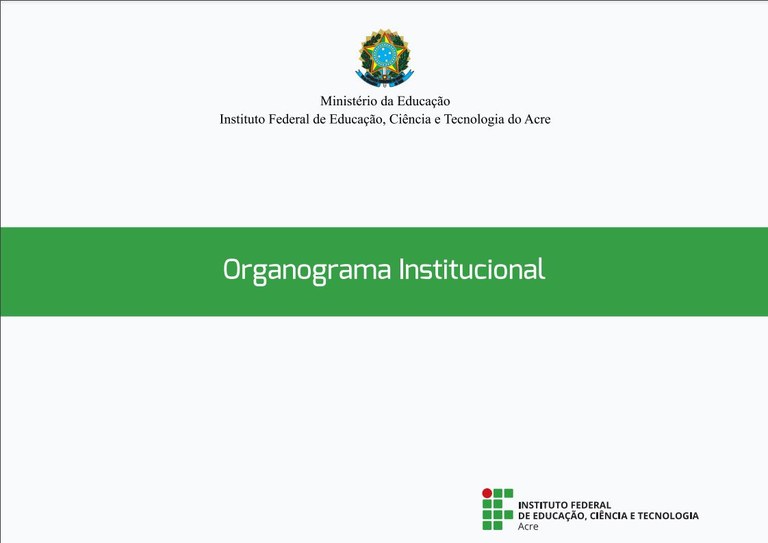 Ministério da Educação
Instituto Federal de Educação, Ciência e Tecnologia do Acre

Organograma Institucional

INSTITUTO FEDERAL
DE EDUCAÇÃO, CIÊNCIA E TECNOLOGIA
Acre